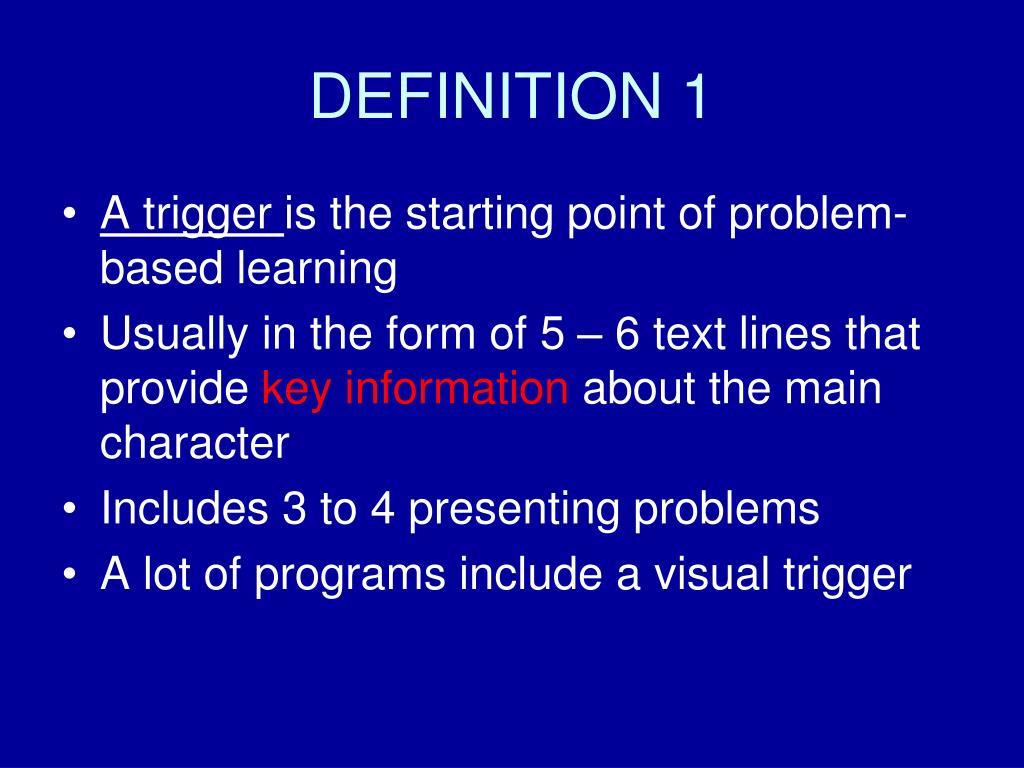 DEFINITION 1

• A trigger is the starting point of problem-based learning
• Usually in the form of 5 – 6 text lines that provide key information about the main character
• Includes 3 to 4 presenting problems
• A lot of programs include a visual trigger